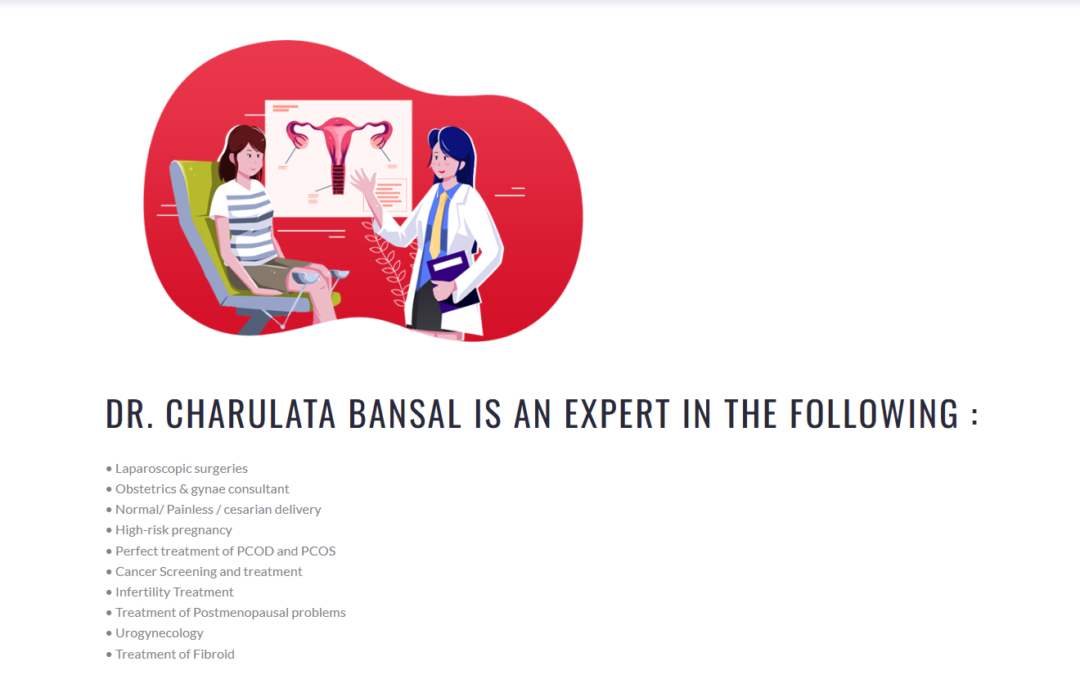 DR. CHARULATA BANSAL IS AN EXPERT IN THE FOLLOWING :

• Laparoscopic surgeries
• Obstetrics & gynae consultant
• Normal/ Painless / cesarian delivery
• High-risk pregnancy
• Perfect treatment of PCOD and PCOS
• Cancer Screening and treatment
• Infertility Treatment
• Treatment of Postmenopausal problems
• Urogynecology
• Treatment of Fibroid